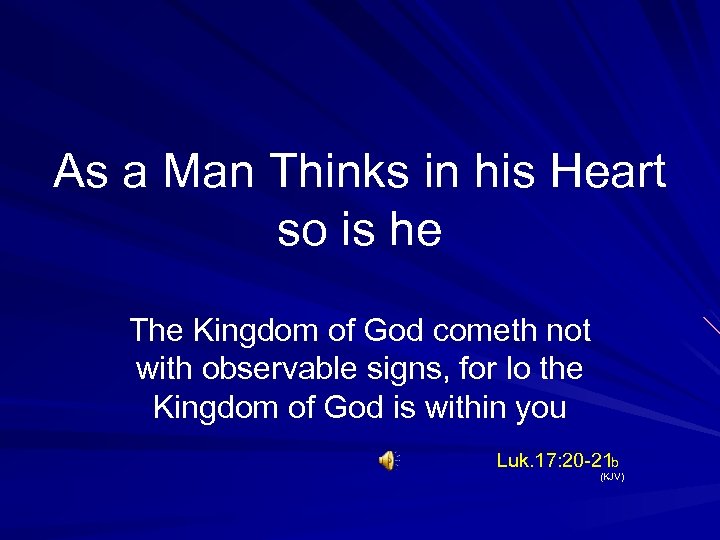 As a Man Thinks in his Heart so is he

The Kingdom of God cometh not with observable signs, for lo the Kingdom of God is within you

Luk.17:20-21b
(KJV)